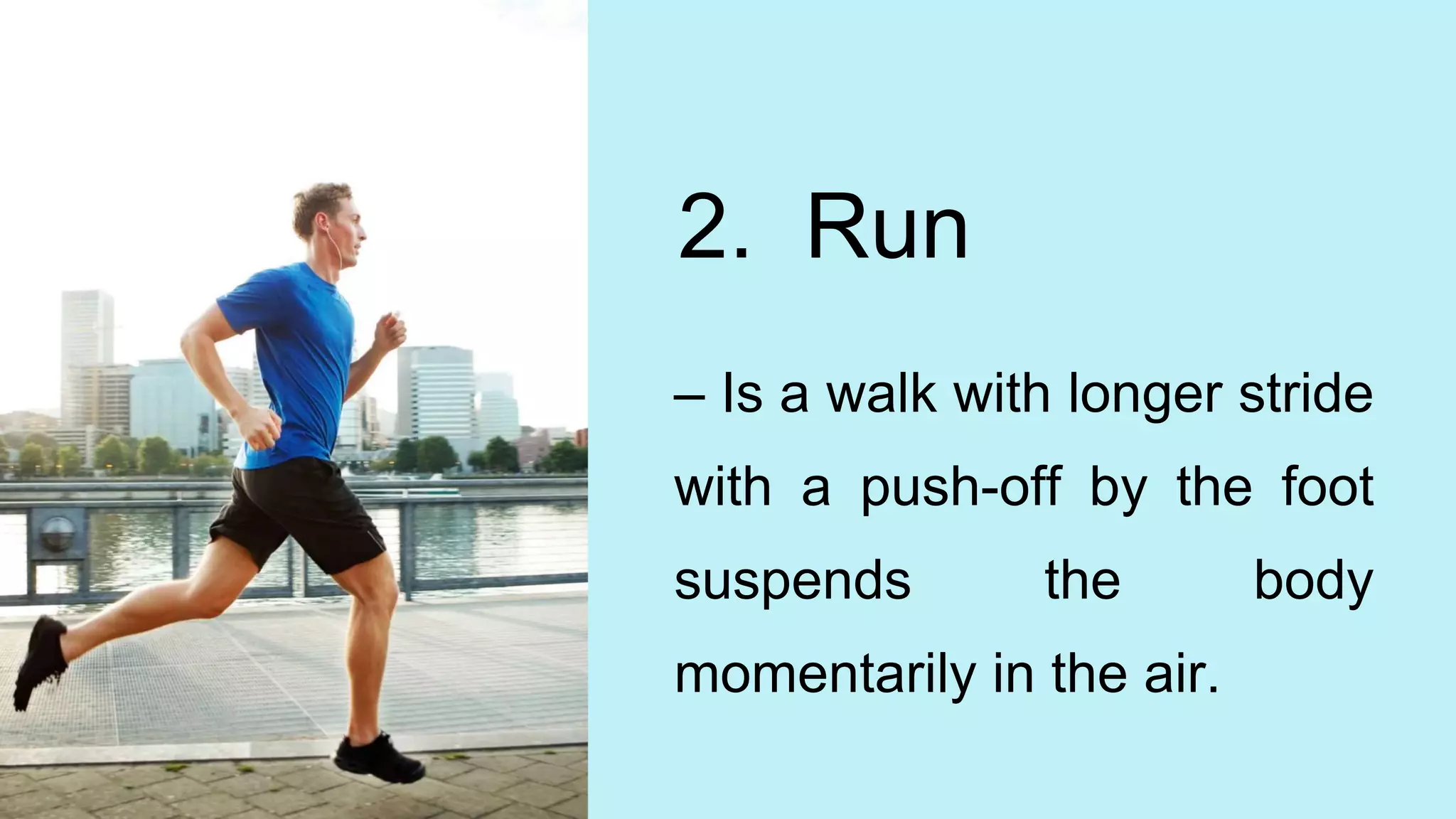 2. Run

– Is a walk with longer stride with a push-off by the foot suspends the body momentarily in the air.